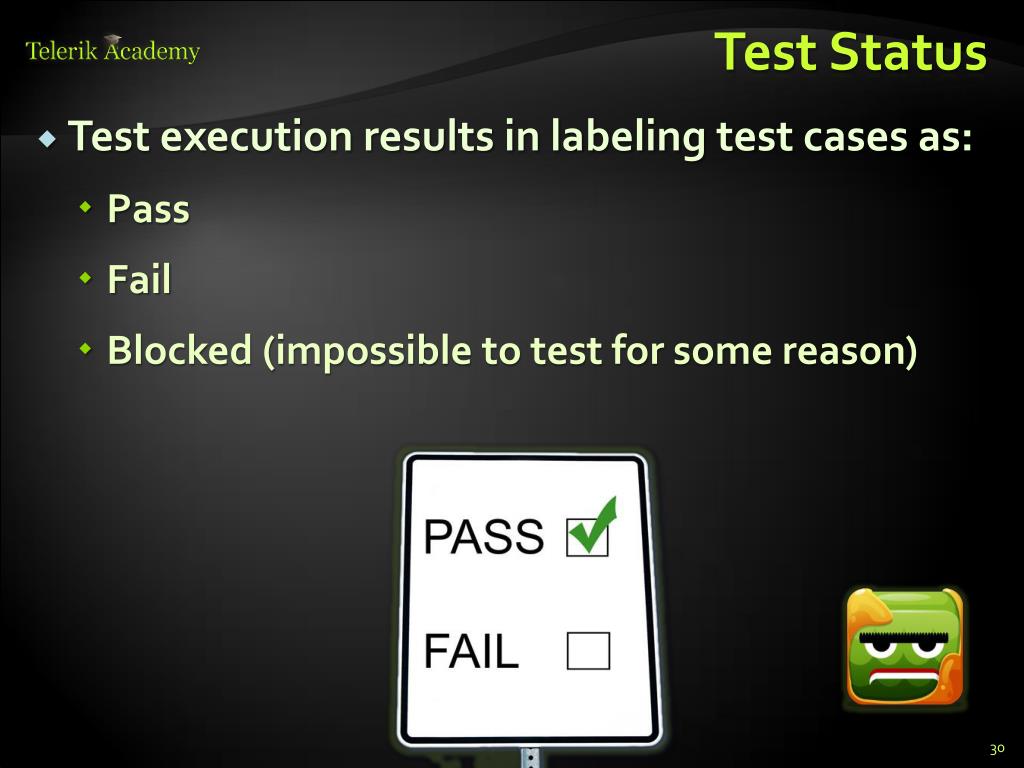 Telerik Academy

Test Status

Test execution results in labeling test cases as:

Pass

Fail

Blocked (impossible to test for some reason)

PASS

FAIL

30